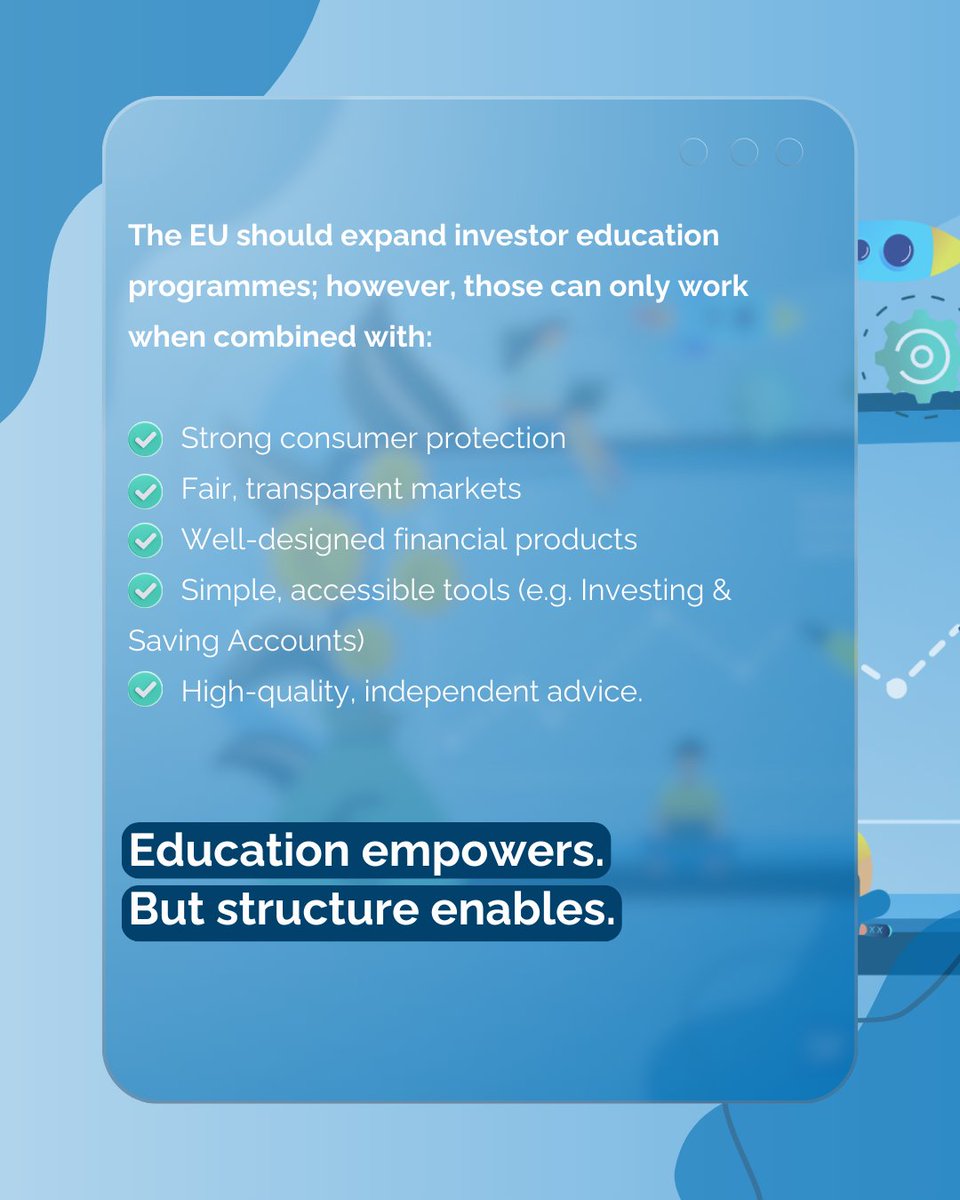 The EU should expand investor education programmes; however, those can only work when combined with:

Strong consumer protection
Fair, transparent markets
Well-designed financial products
Simple, accessible tools (e.g. Investing & Saving Accounts)
High-quality, independent advice.

Education empowers.
But structure enables.